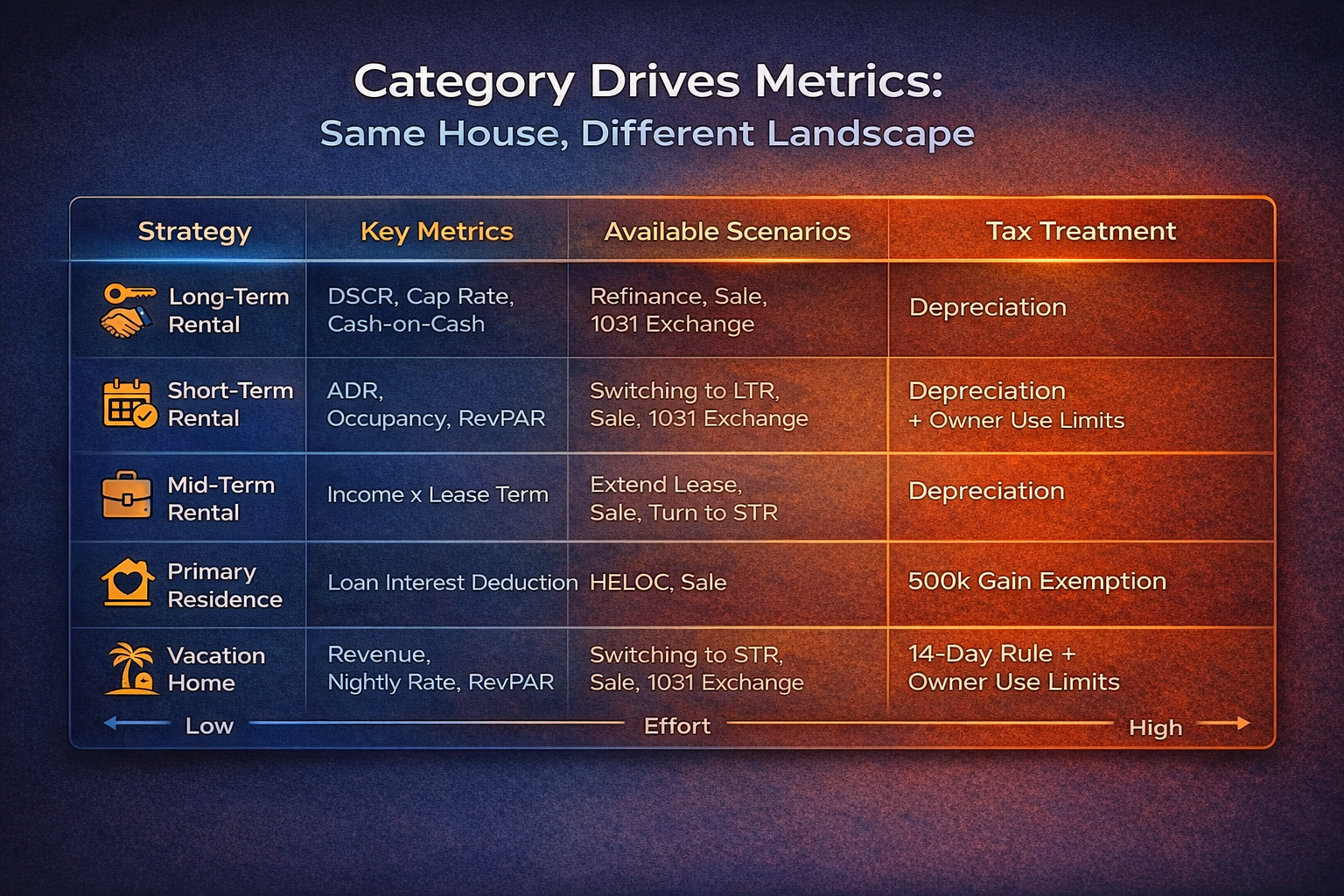 Category Drives Metrics:
Same House, Different Landscape

| Strategy | Key Metrics | Available Scenarios | Tax Treatment |
|---|---|---|---|
| Long-Term Rental | DSCR, Cap Rate, Cash-on-Cash | Refinance, Sale, 1031 Exchange | Depreciation |
| Short-Term Rental | ADR, Occupancy, RevPAR | Switching to LTR, Sale, 1031 Exchange | Depreciation + Owner Use Limits |
| Mid-Term Rental | Income x Lease Term | Extend Lease, Sale, Turn to STR | Depreciation |
| Primary Residence | Loan Interest Deduction | HELOC, Sale | 500k Gain Exemption |
| Vacation Home | Revenue, Nightly Rate, RevPAR | Switching to STR, Sale, 1031 Exchange | 14-Day Rule + Owner Use Limits |

Low Effort High